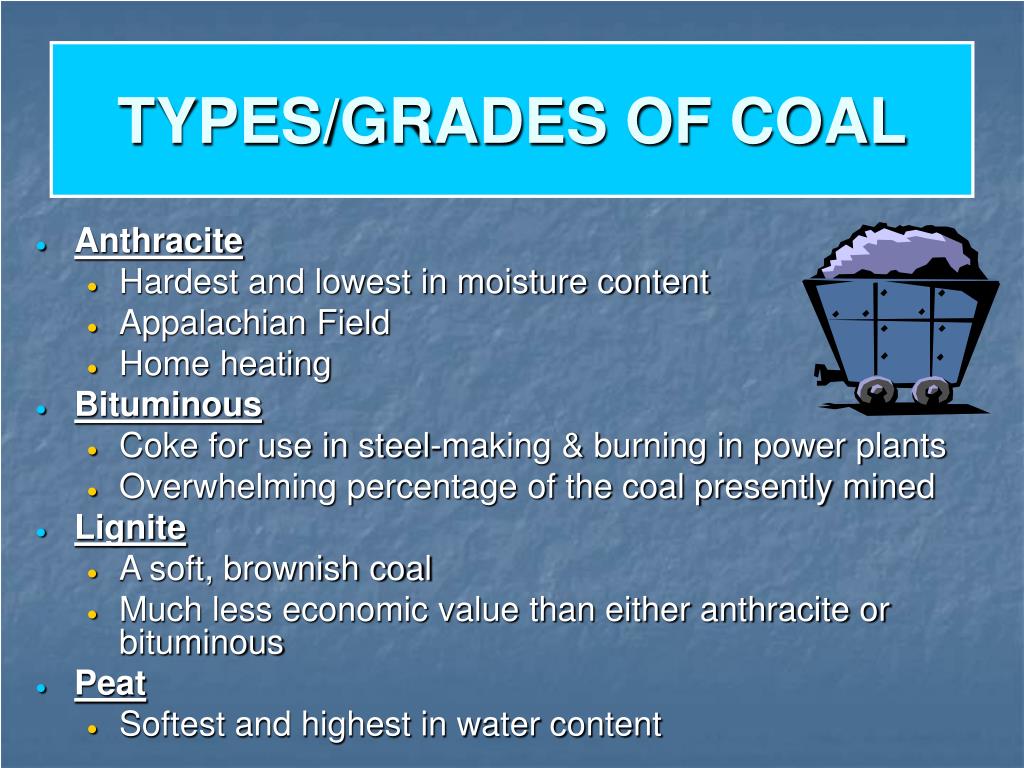 TYPES/GRADES OF COAL

- Anthracite
  - Hardest and lowest in moisture content
  - Appalachian Field
  - Home heating
- Bituminous
  - Coke for use in steel-making & burning in power plants
  - Overwhelming percentage of the coal presently mined
- Lignite
  - A soft, brownish coal
  - Much less economic value than either anthracite or bituminous
- Peat
  - Softest and highest in water content